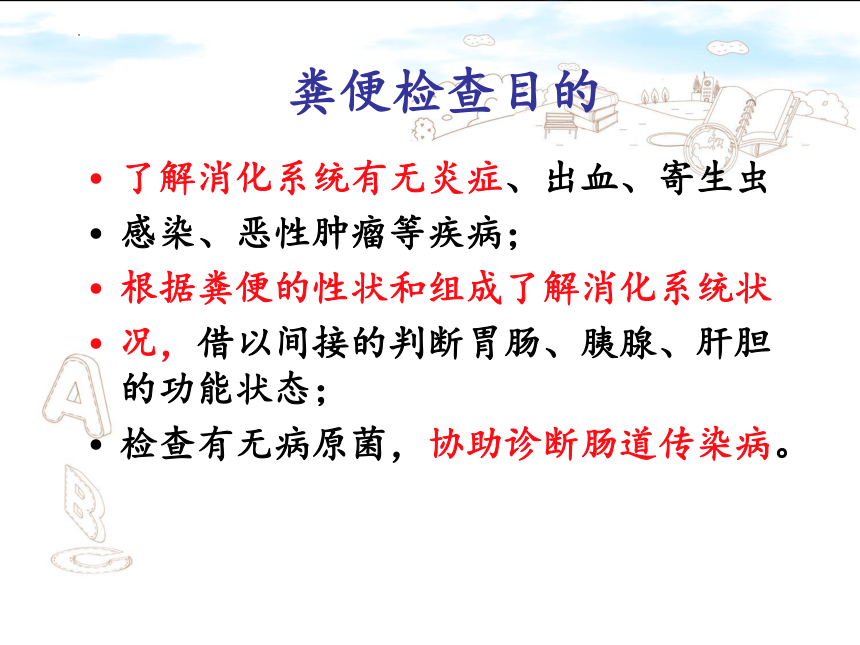 粪便检查目的

• 了解消化系统有无炎症、出血、寄生虫
• 感染、恶性肿瘤等疾病；
• 根据粪便的性状和组成了解消化系统状
• 况，借以间接的判断胃肠、胰腺、肝胆的功能状态；
• 检查有无病原菌，协助诊断肠道传染病。